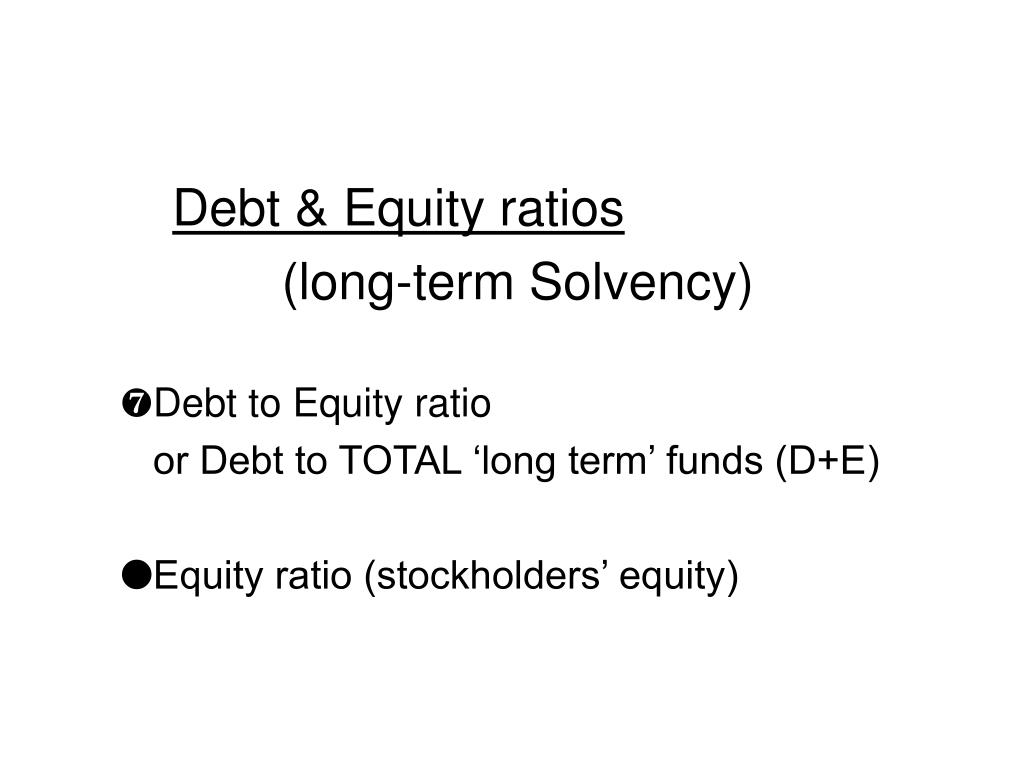 Debt & Equity ratios
(long-term Solvency)

❼Debt to Equity ratio
or Debt to TOTAL ‘long term’ funds (D+E)

●Equity ratio (stockholders’ equity)